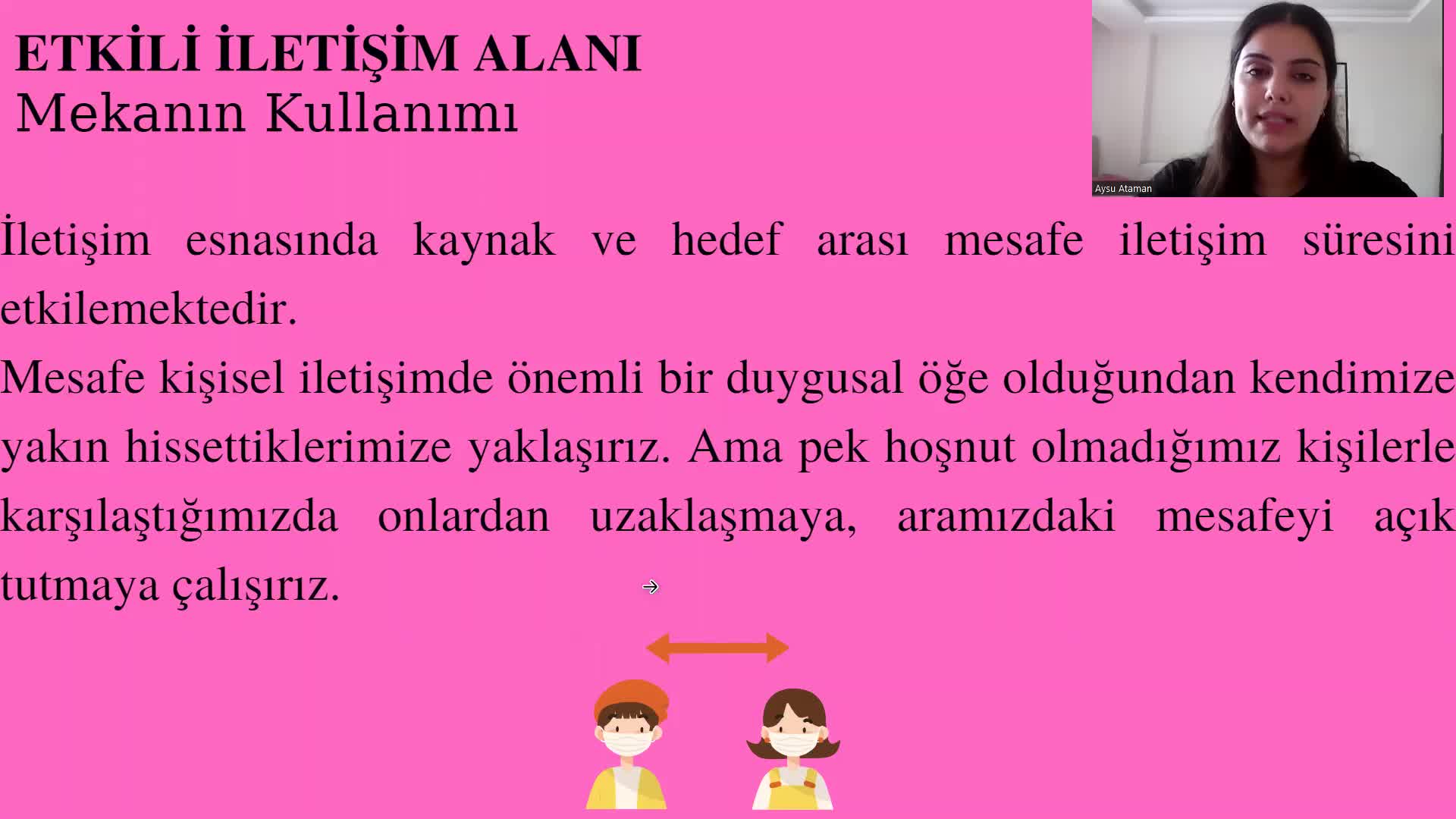 ETKİLİ İLETİŞİM ALANI
Mekanın Kullanımı

Aysu Ataman

İletişim esnasında kaynak ve hedef arası mesafe iletişim süresini etkilemektedir.
Mesafe kişisel iletişimde önemli bir duygusal öğe olduğundan kendimize yakın hissettiklerimize yaklaşırız. Ama pek hoşnut olmadığımız kişilerle karşılaştığımızda onlardan uzaklaşmaya, aramızdaki mesafeyi açık tutmaya çalışırız.